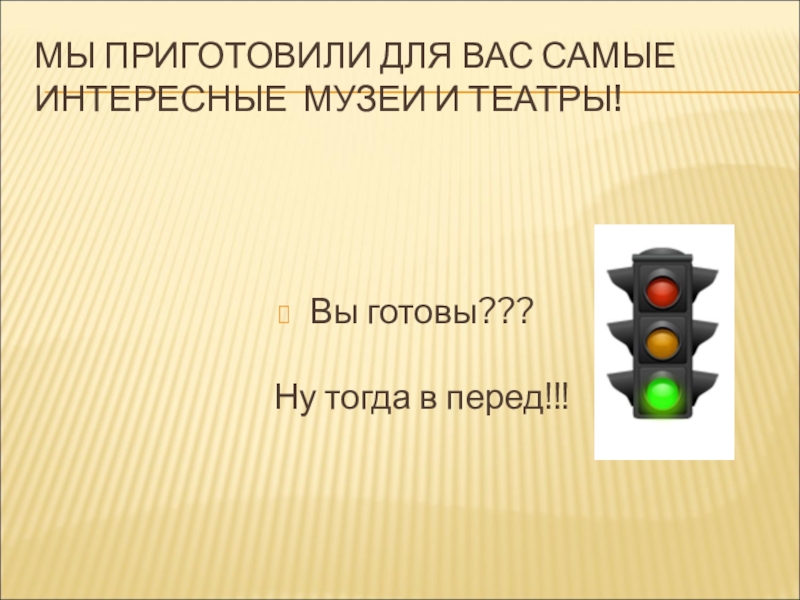 МЫ ПРИГОТОВИЛИ ДЛЯ ВАС САМЫЕ ИНТЕРЕСНЫЕ  МУЗЕИ И ТЕАТРЫ!

Вы готовы???

Ну тогда в перед!!!